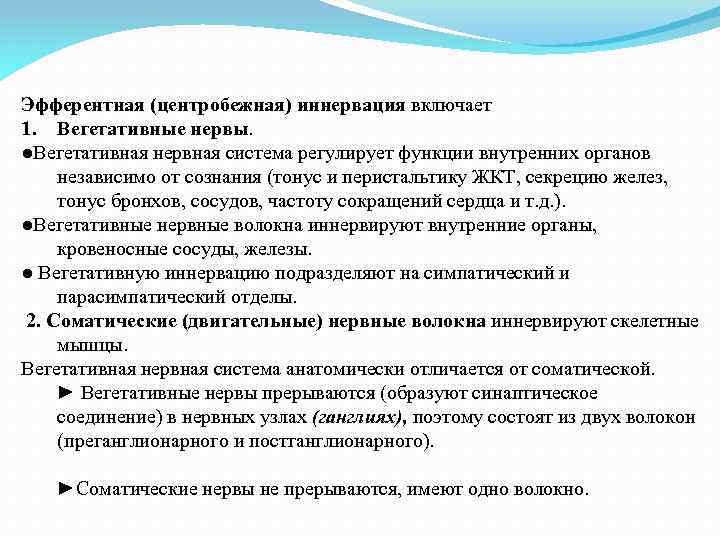 Эфферентная (центробежная) иннервация включает

1. Вегетативные нервы.

●Вегетативная нервная система регулирует функции внутренних органов независимо от сознания (тонус и перистальтику ЖКТ, секрецию желез, тонус бронхов, сосудов, частоту сокращений сердца и т.д.).

●Вегетативные нервные волокна иннервируют внутренние органы, кровеносные сосуды, железы.

● Вегетативную иннервацию подразделяют на симпатический и парасимпатический отделы.

2. Соматические (двигательные) нервные волокна иннервируют скелетные мышцы.

Вегетативная нервная система анатомически отличается от соматической.

► Вегетативные нервы прерываются (образуют синаптическое соединение) в нервных узлах (ганглиях), поэтому состоят из двух волокон (преганглионарного и постганглионарного).

►Соматические нервы не прерываются, имеют одно волокно.